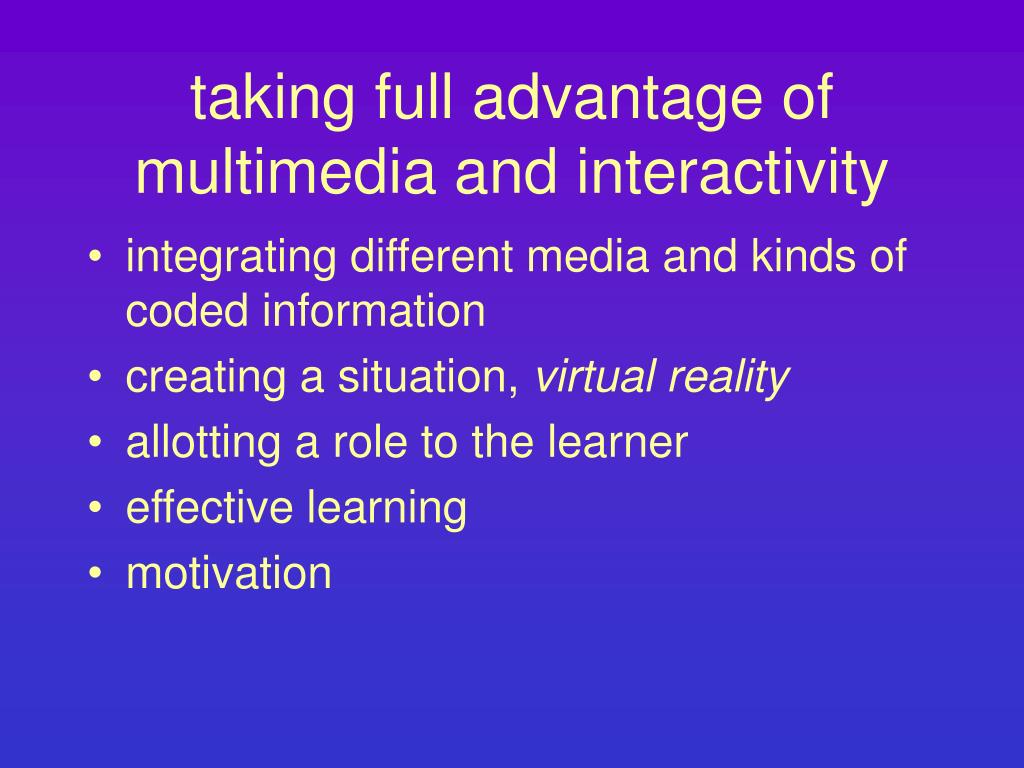 taking full advantage of multimedia and interactivity

• integrating different media and kinds of coded information
• creating a situation, virtual reality
• allotting a role to the learner
• effective learning
• motivation